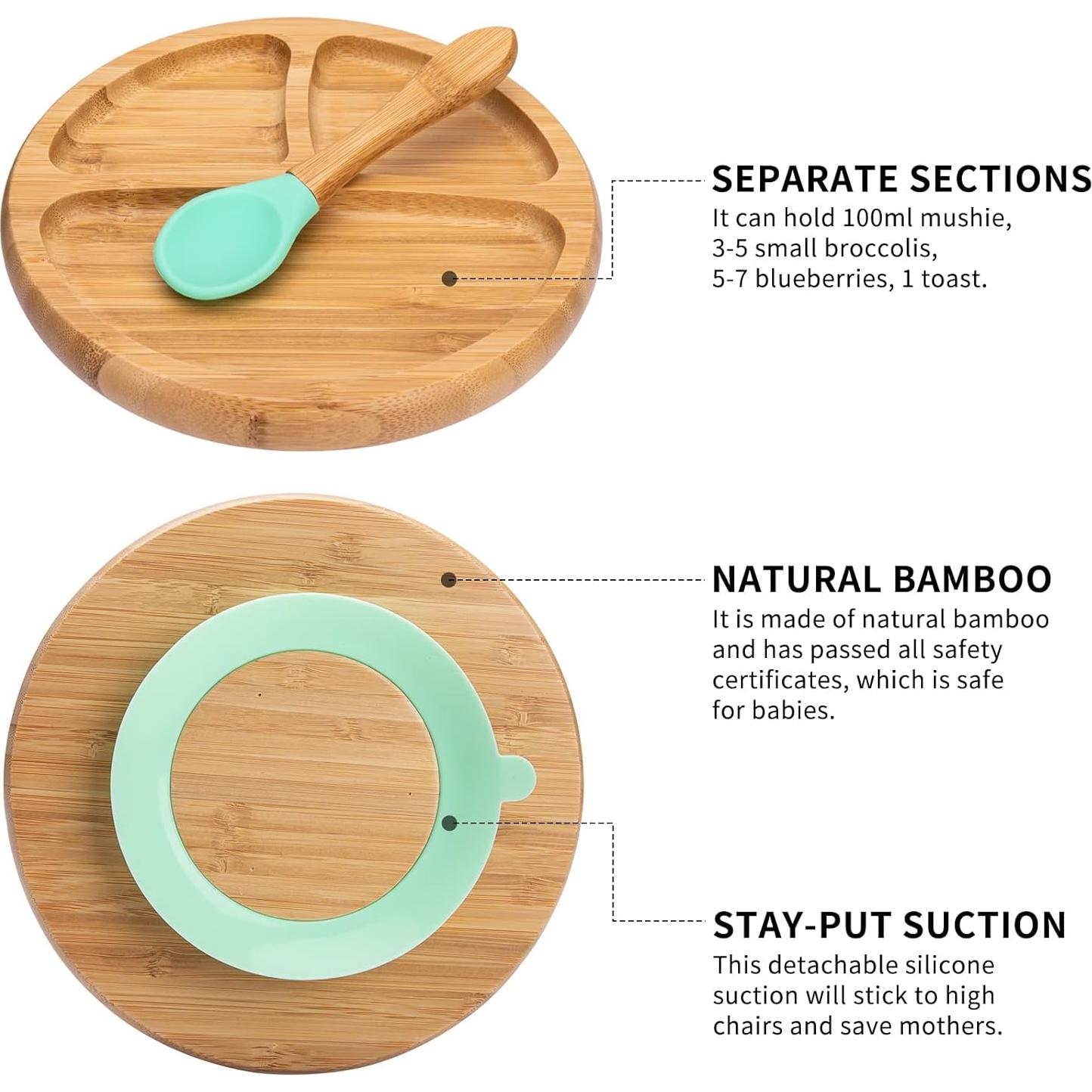 SEPARATE SECTIONS
It can hold 100ml mushie, 3-5 small broccolis, 5-7 blueberries, 1 toast.

NATURAL BAMBOO
It is made of natural bamboo and has passed all safety certificates, which is safe for babies.

STAY-PUT SUCTION
This detachable silicone suction will stick to high chairs and save mothers.